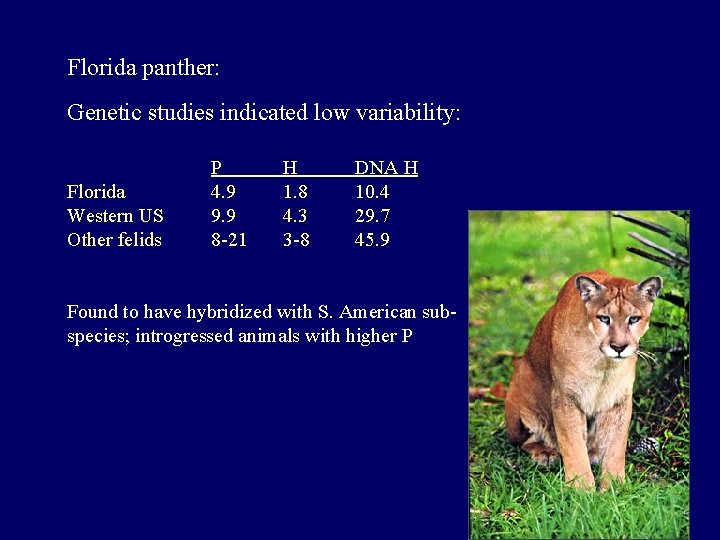 Florida panther:

Genetic studies indicated low variability:

| | P | H | DNA H |
|---|---|---|---|
| Florida | 4.9 | 1.8 | 10.4 |
| Western US | 9.9 | 4.3 | 29.7 |
| Other felids | 8-21 | 3-8 | 45.9 |

Found to have hybridized with S. American subspecies; introgressed animals with higher P